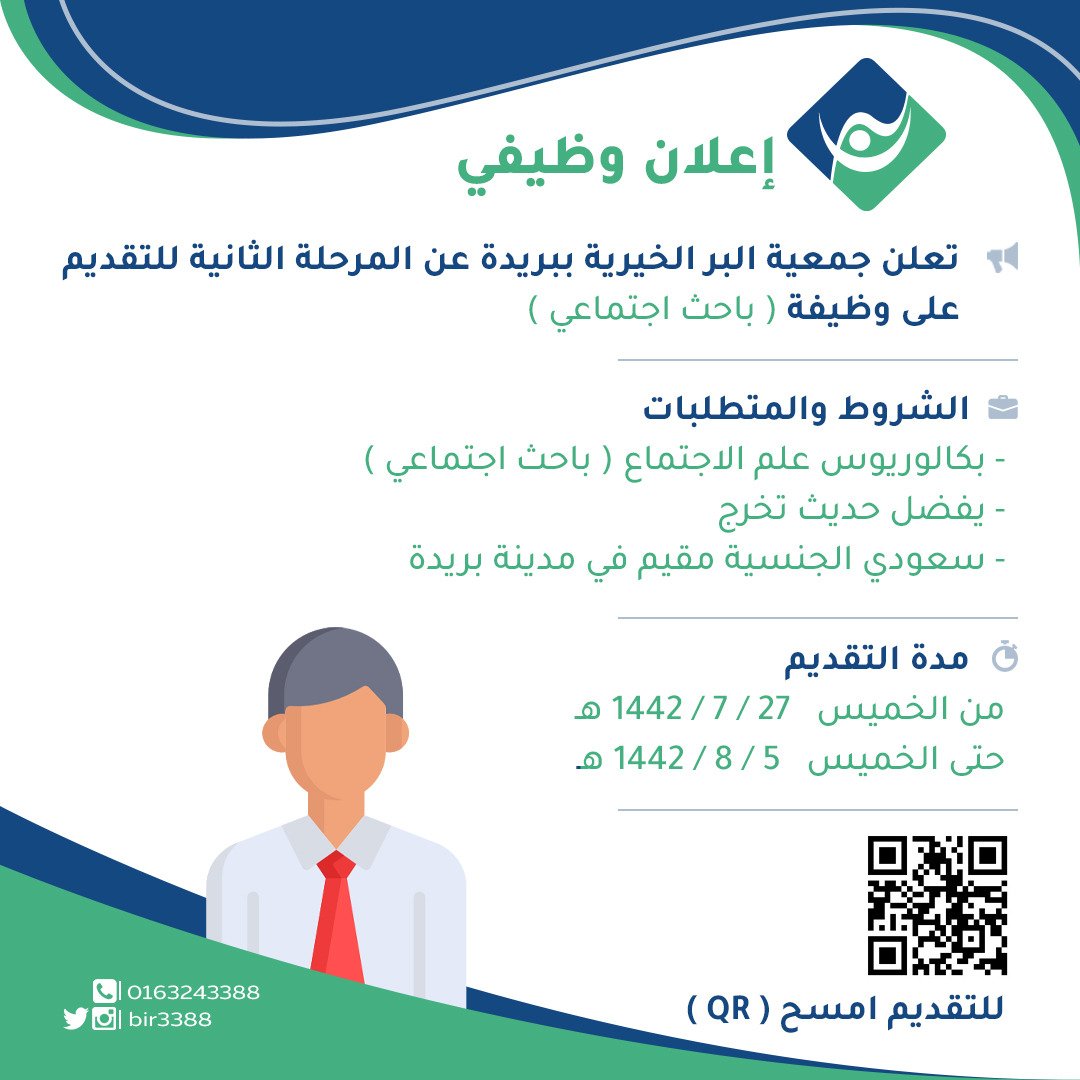 إعلان وظيفي

تعلن جمعية البر الخيرية ببريدة عن المرحلة الثانية للتقديم على وظيفة ( باحث اجتماعي )

الشروط والمتطلبات
- بكالوريوس علم الاجتماع ( باحث اجتماعي )
- يفضل حديث تخرج
- سعودي الجنسية مقيم في مدينة بريدة

مدة التقديم
من الخميس 27 / 7 / 1442 هـ
حتى الخميس 5 / 8 / 1442 هـ

للتقديم امسح ( QR )

| 0163243388
| bir3388